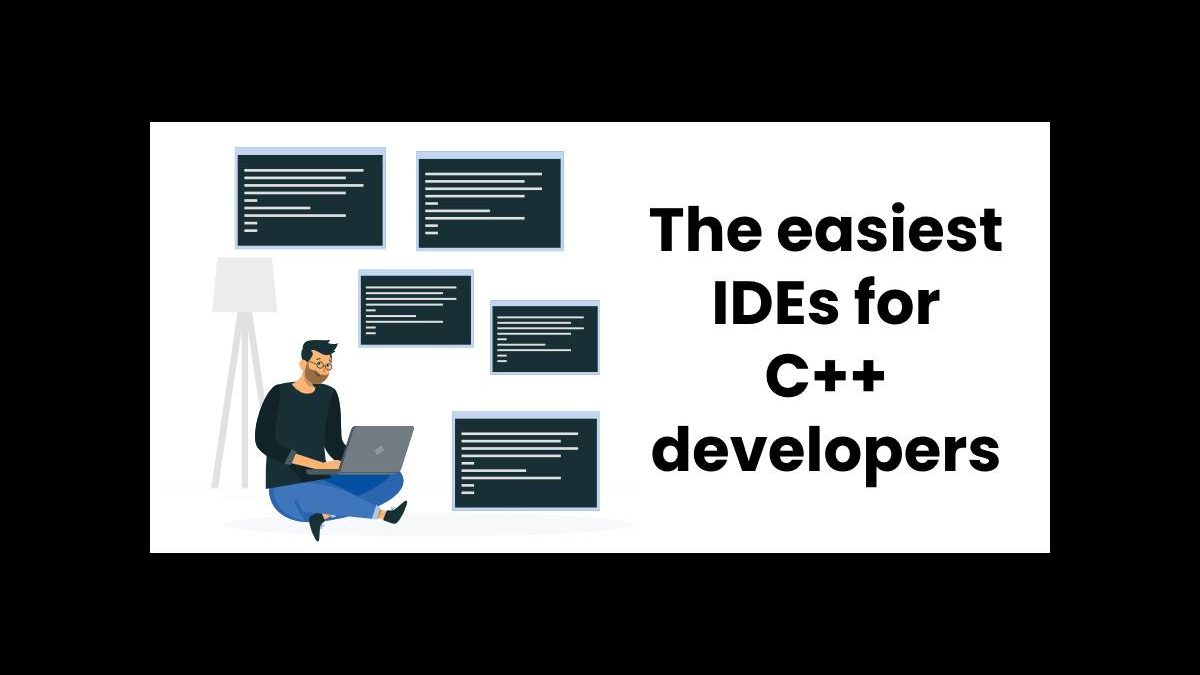 The easiest IDEs for C++ developers